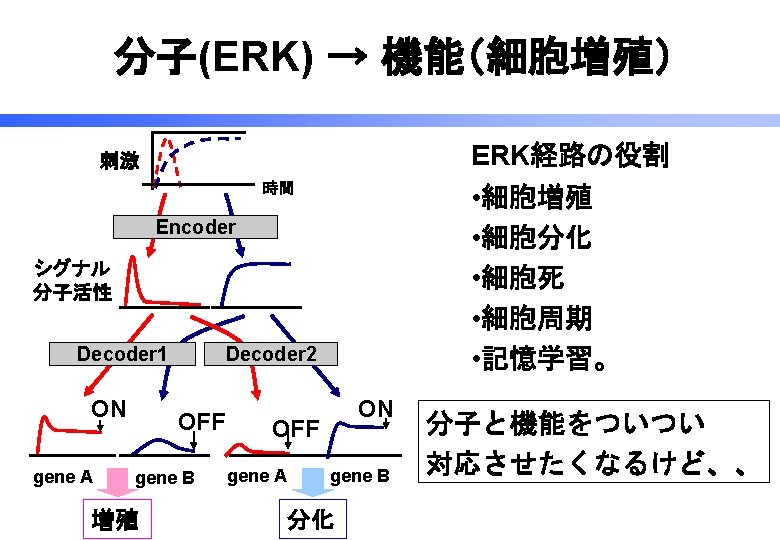 分子(ERK) → 機能(細胞増殖)

刺激

時間

Encoder

シグナル分子活性

Decoder1

Decoder2

ON

OFF

OFF

ON

gene A

gene B

gene A

gene B

増殖

分化

ERK経路の役割
•細胞増殖
•細胞分化
•細胞死
•細胞周期
•記憶学習。

分子と機能をついつい対応させたくなるけど、、